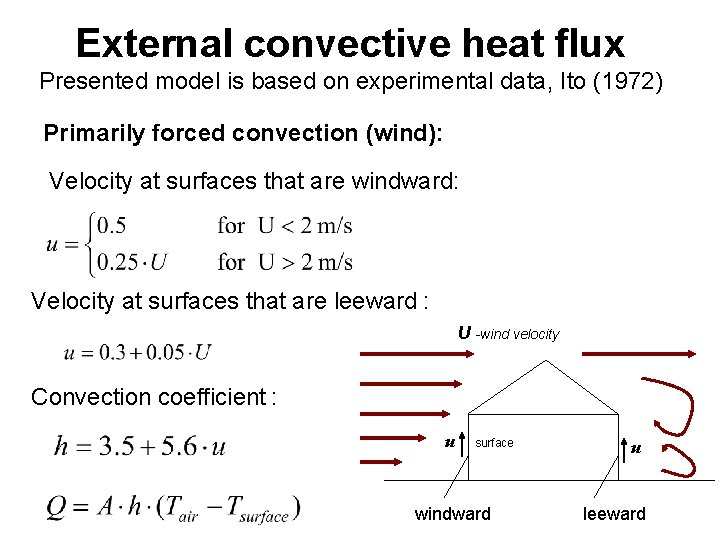 External convective heat flux

Presented model is based on experimental data, Ito (1972)

Primarily forced convection (wind):

Velocity at surfaces that are windward:

$u = \begin{cases} 0.5 & \text{for } U < 2 \text{ m/s} \\ 0.25 \cdot U & \text{for } U > 2 \text{ m/s} \end{cases}$

Velocity at surfaces that are leeward :

$u = 0.3 + 0.05 \cdot U$

Convection coefficient :

$h = 3.5 + 5.6 \cdot u$

$Q = A \cdot h \cdot (T_{air} - T_{surface})$

U -wind velocity

u

surface

u

windward

leeward